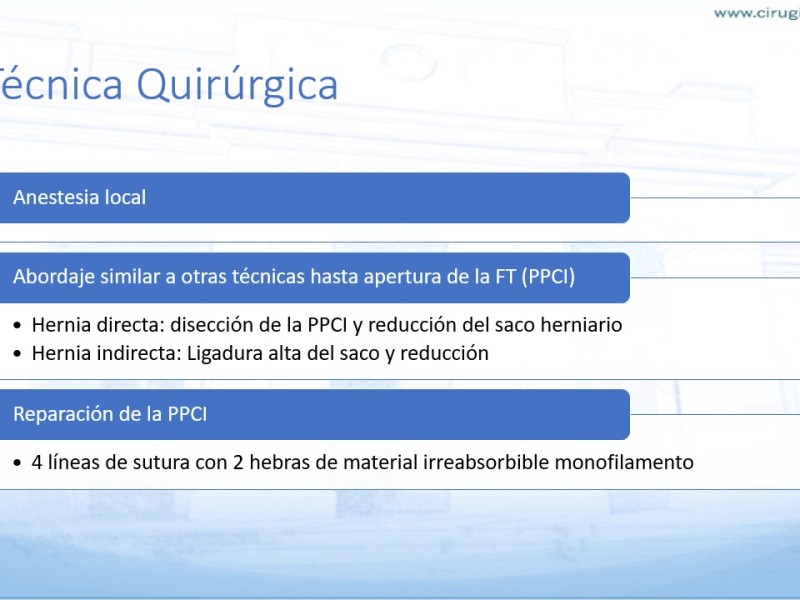 www.cirugi

écnica Quirúrgica

Anestesia local

Abordaje similar a otras técnicas hasta apertura de la FT (PPCI)

• Hernia directa: disección de la PPCI y reducción del saco herniario
• Hernia indirecta: Ligadura alta del saco y reducción

Reparación de la PPCI

• 4 líneas de sutura con 2 hebras de material irreabsorbible monofilamento